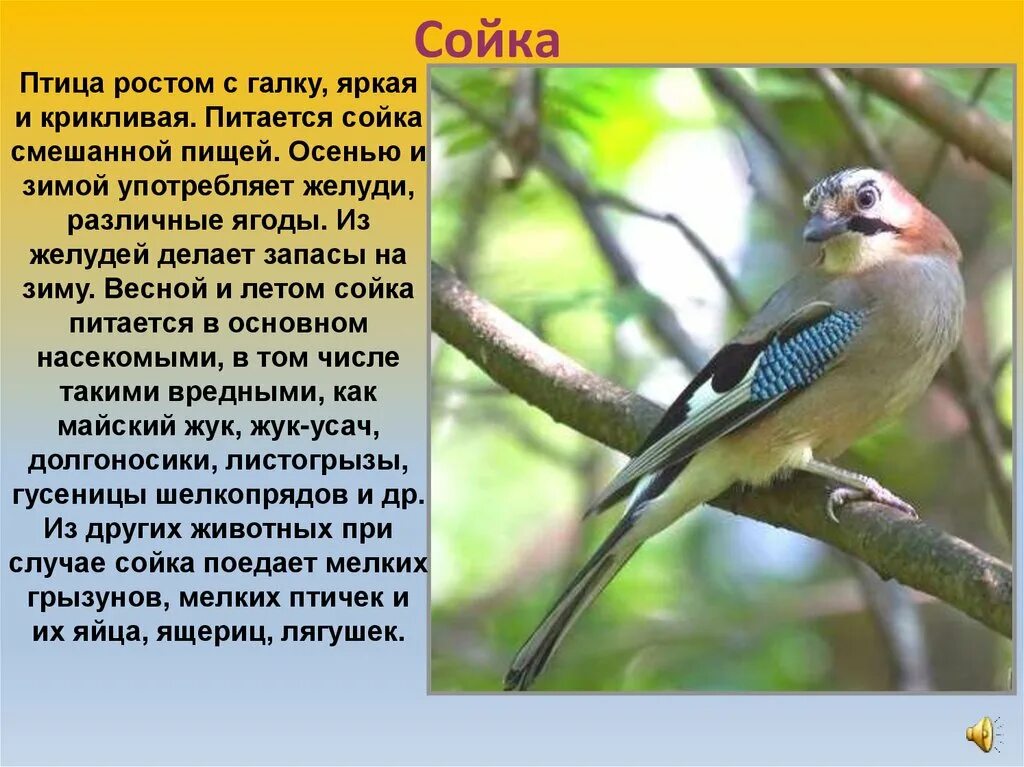 Сойка

Птица ростом с галку, яркая и крикливая. Питается сойка смешанной пищей. Осенью и зимой употребляет желуди, различные ягоды. Из желудей делает запасы на зиму. Весной и летом сойка питается в основном насекомыми, в том числе такими вредными, как майский жук, жук-усач, долгоносики, листогрызы, гусеницы шелкопрядов и др. Из других животных при случае сойка поедает мелких грызунов, мелких птичек и их яйца, ящериц, лягушек.